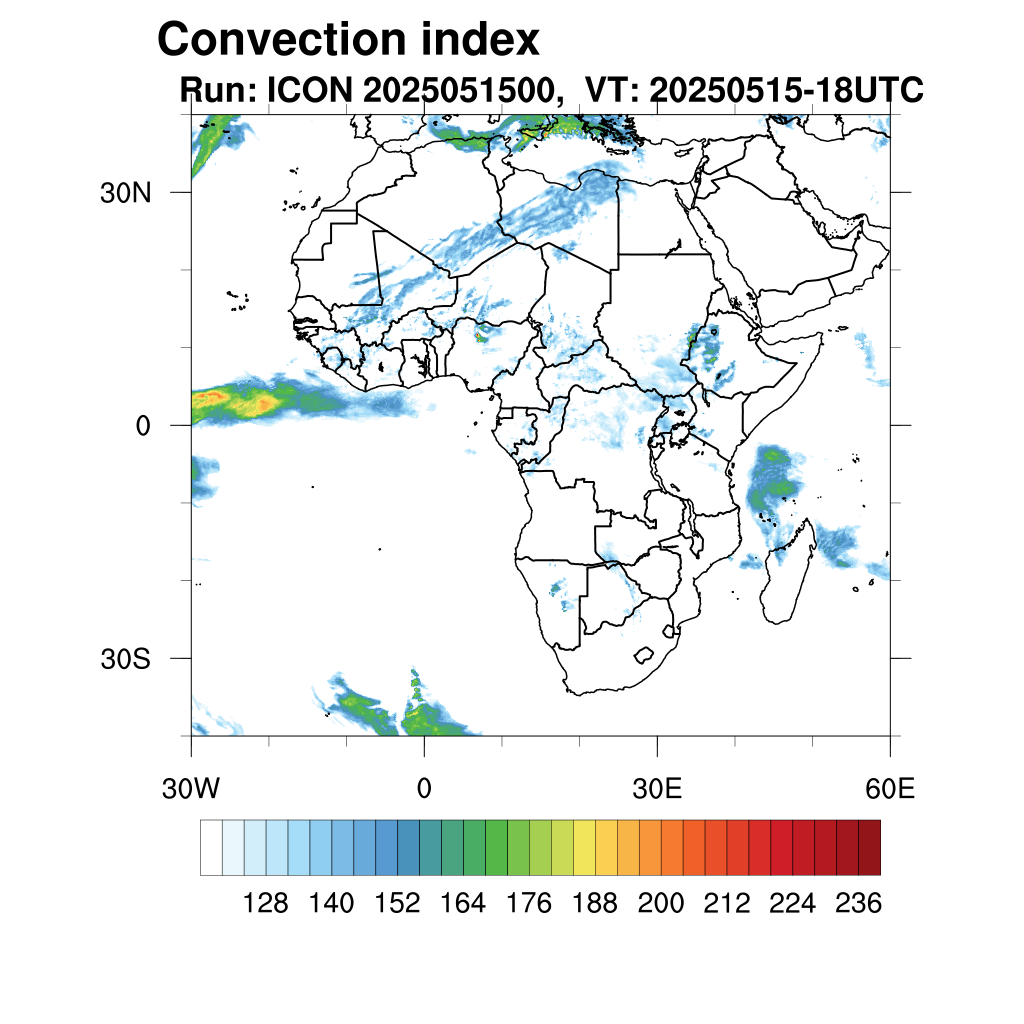 Convection index
Run: ICON 2025051500, VT: 20250515-18UTC

30N
0
30S

30W
0
30E
60E

128 140 152 164 176 188 200 212 224 236